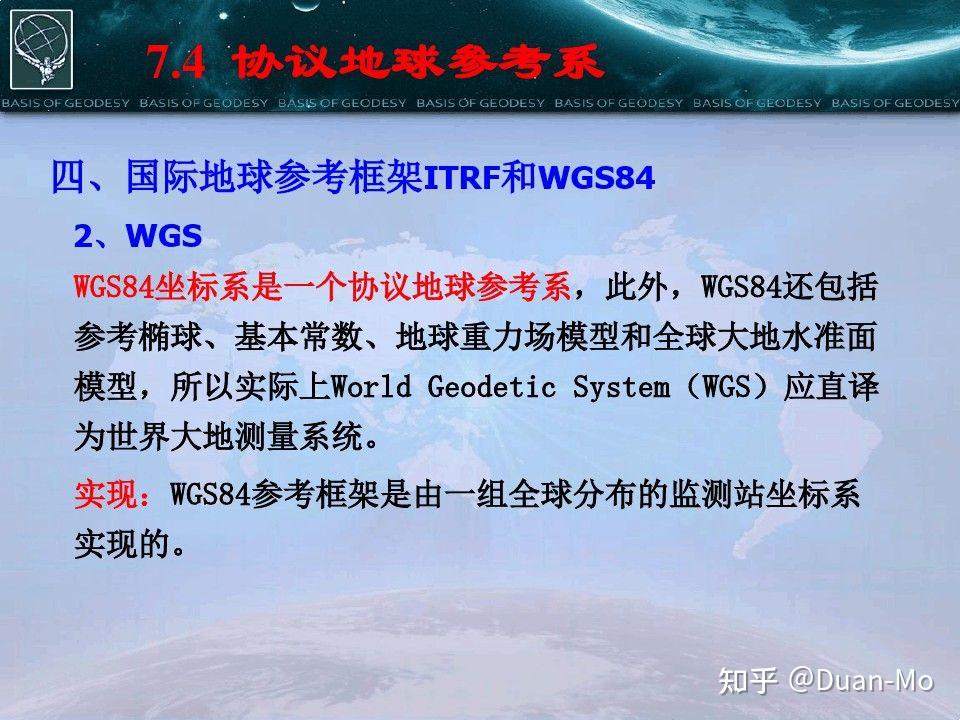 7.4 协议地球参考系

BASIS OF GEODESY BASIS OF GEODESY BASIS OF GEODESY BASIS OF GEODESY BASIS OF GEODESY BASIS OF GEODESY BASIS OF GEODESY

四、国际地球参考框架ITRF和WGS84

2、WGS

WGS84坐标系是一个协议地球参考系，此外，WGS84还包括参考椭球、基本常数、地球重力场模型和全球大地水准面模型，所以实际上World Geodetic System（WGS）应直译为世界大地测量系统。

实现：WGS84参考框架是由一组全球分布的监测站坐标系实现的。

知乎 @Duan-Mo